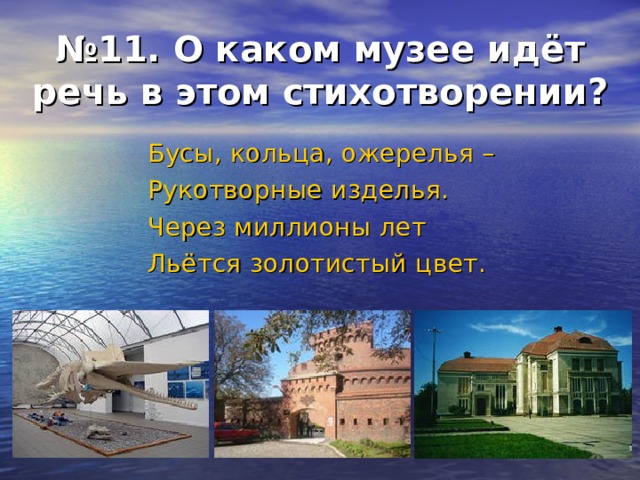 №11. О каком музее идёт речь в этом стихотворении?

Бусы, кольца, ожерелья –
Рукотворные изделья.
Через миллионы лет
Льётся золотистый цвет.